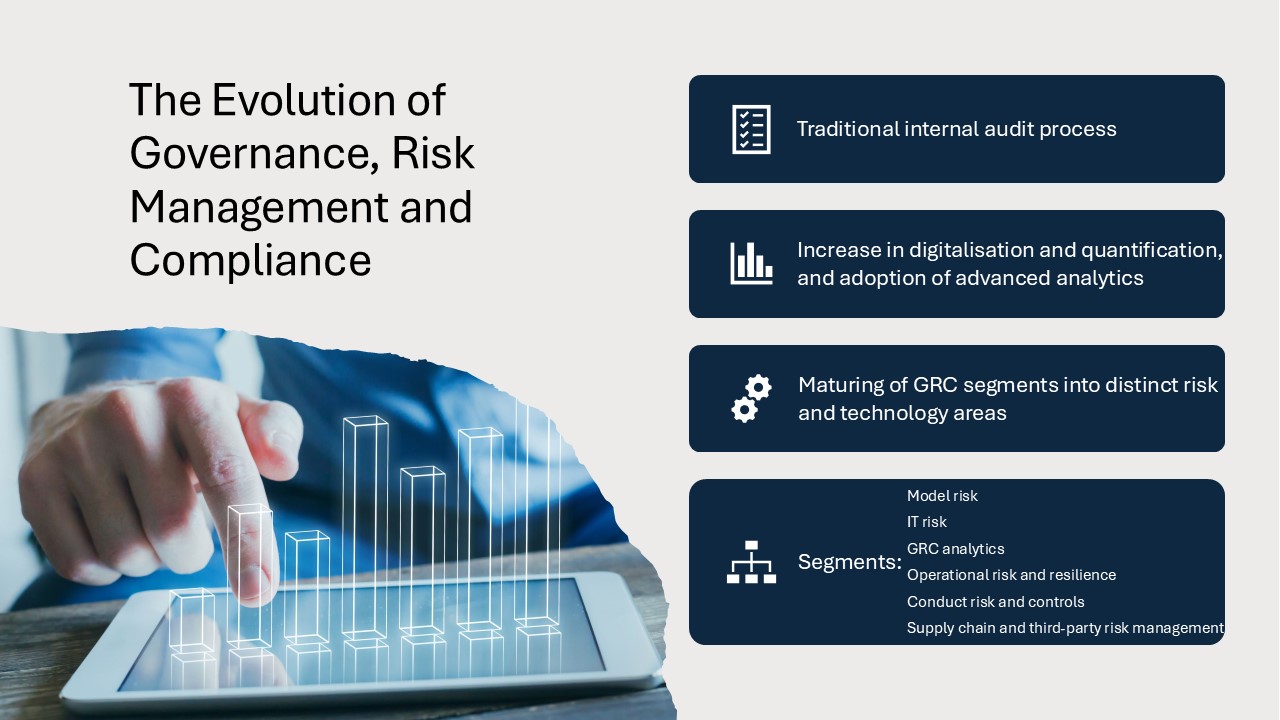 The Evolution of Governance, Risk Management and Compliance

Traditional internal audit process

Increase in digitalisation and quantification, and adoption of advanced analytics

Maturing of GRC segments into distinct risk and technology areas

Segments:

Model risk
IT risk
GRC analytics
Operational risk and resilience
Conduct risk and controls
Supply chain and third-party risk management